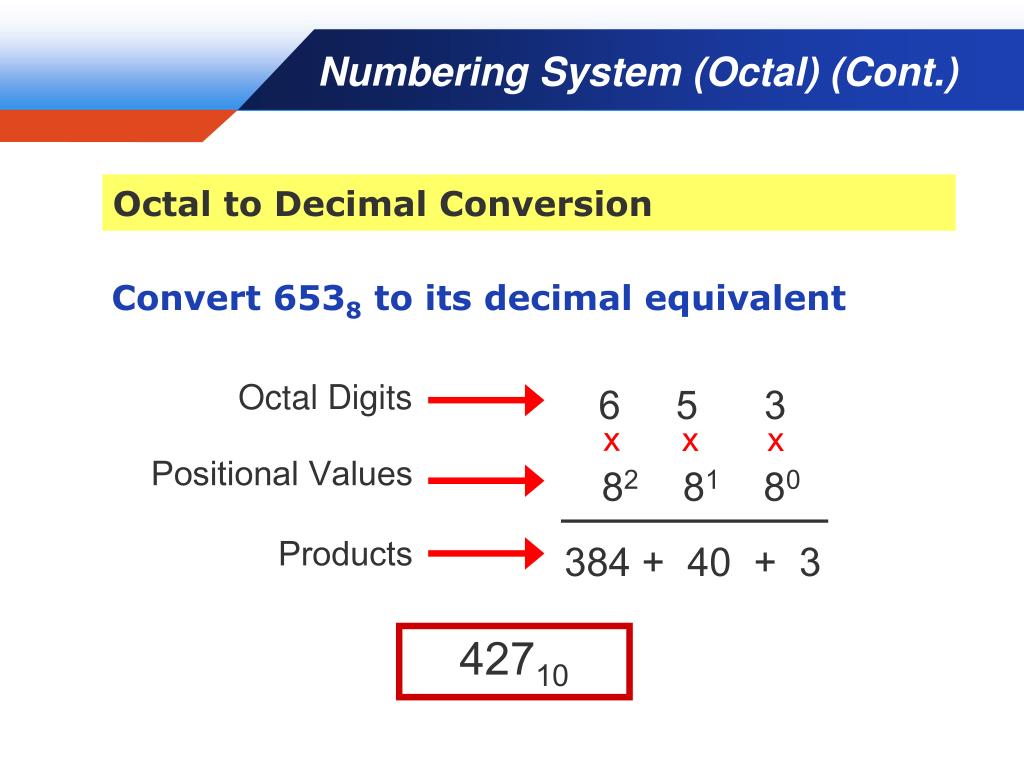 Numbering System (Octal) (Cont.)

Octal to Decimal Conversion

Convert $653_8$ to its decimal equivalent

Octal Digits

6 5 3

x x x

Positional Values

$8^2$ $8^1$ $8^0$

Products

384 + 40 + 3

$427_{10}$